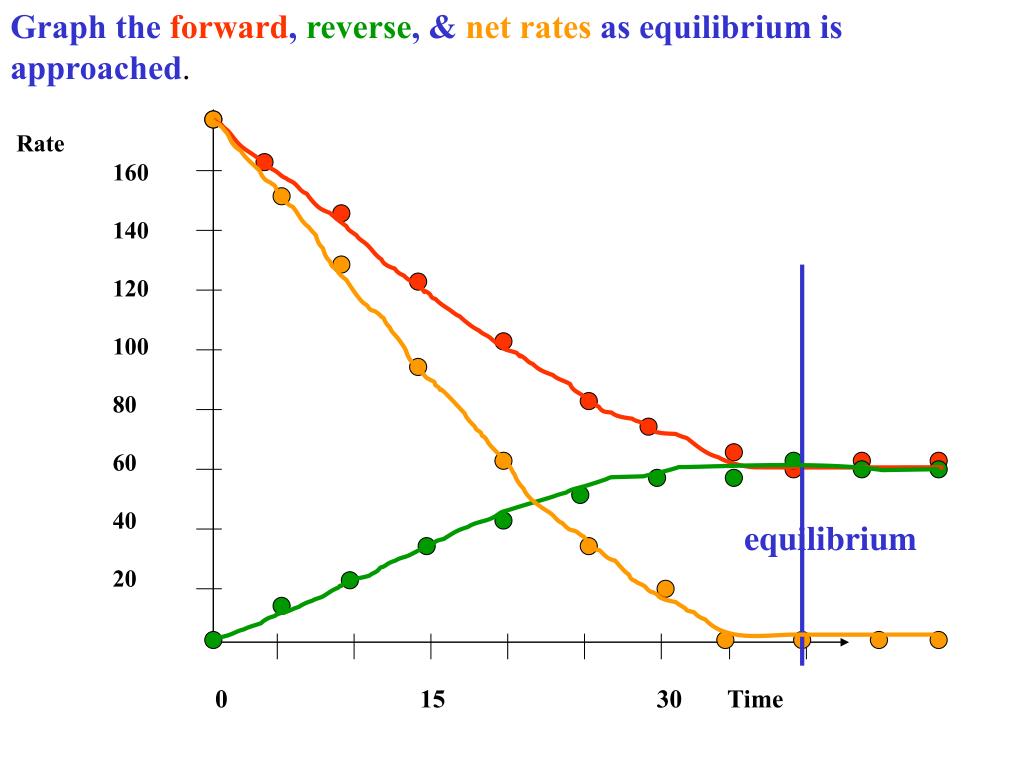 Graph the forward, reverse, & net rates as equilibrium is approached.

Rate

160

140

120

100

80

60

40

20

equilibrium

0

15

30

Time